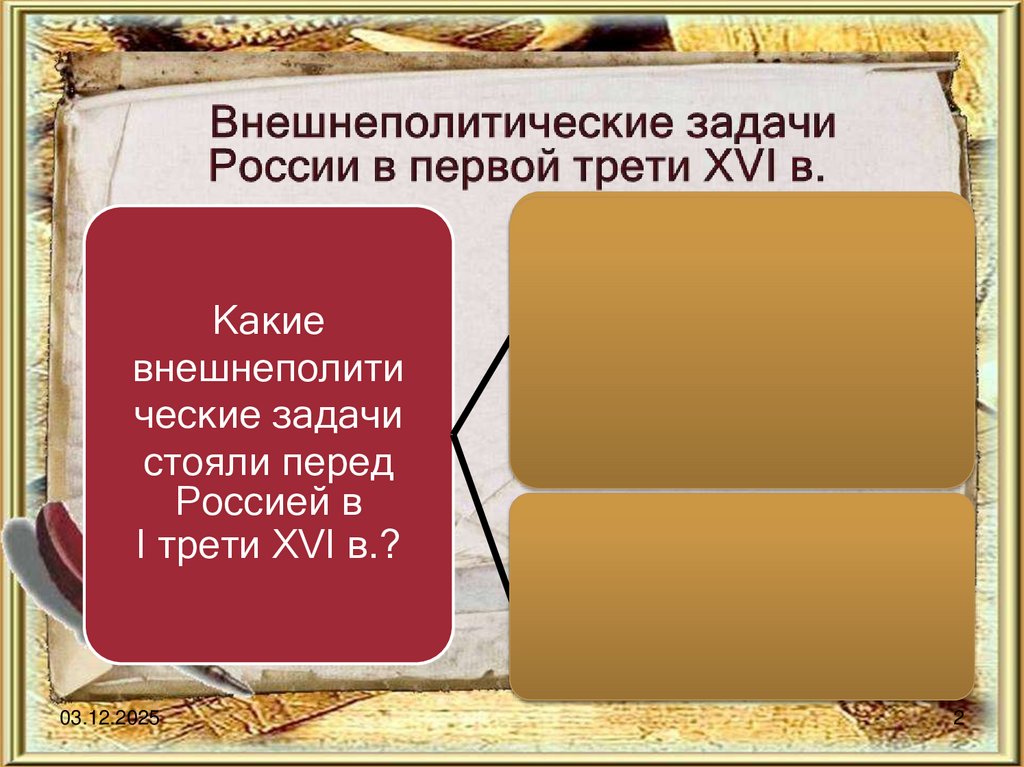 Внешнеполитические задачи России в первой трети XVI в.

Какие внешнеполитические задачи стояли перед Россией в I трети XVI в.?

03.12.2025

2